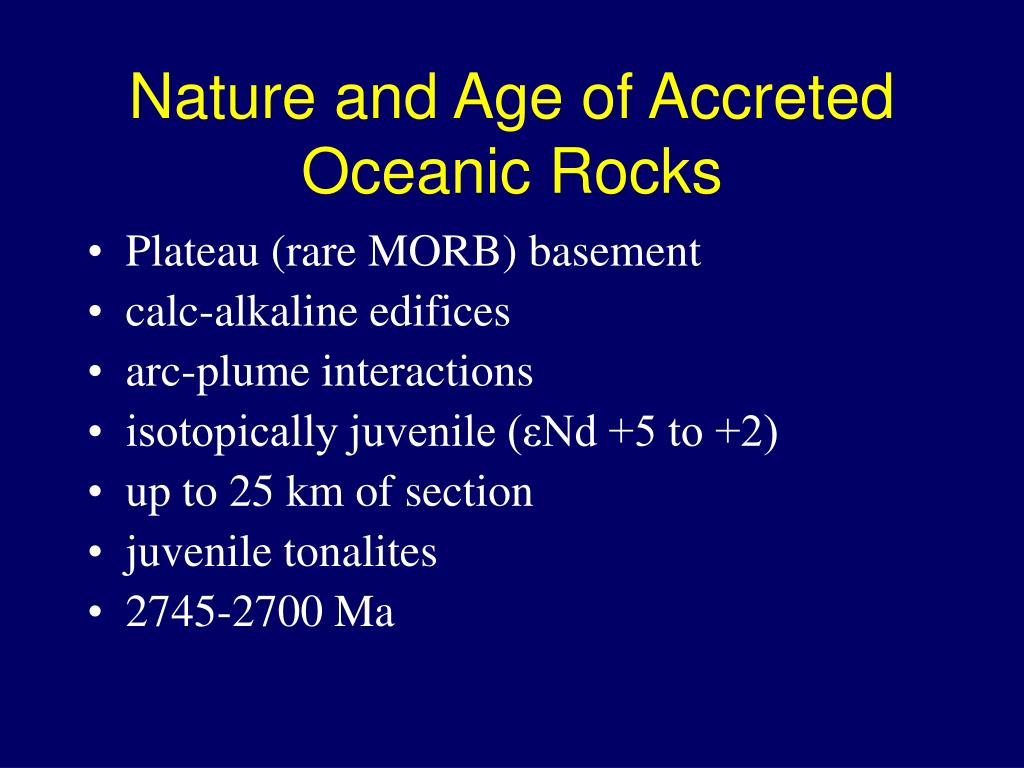 Nature and Age of Accreted Oceanic Rocks

• Plateau (rare MORB) basement
• calc-alkaline edifices
• arc-plume interactions
• isotopically juvenile (εNd +5 to +2)
• up to 25 km of section
• juvenile tonalites
• 2745-2700 Ma